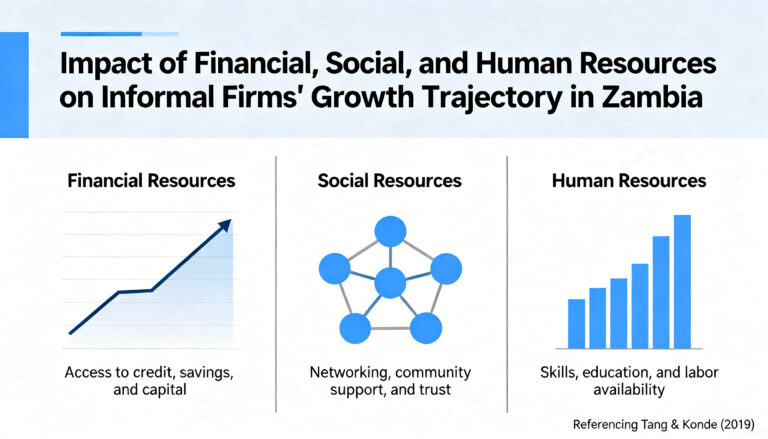 Impact of Financial, Social, and Human Resources on Informal Firms' Growth Trajectory in Zambia

Financial Resources

Access to credit, savings, and capital

Social Resources

Networking, community support, and trust

Human Resources

Skills, education, and labor availability

Referencing Tang & Konde (2019)